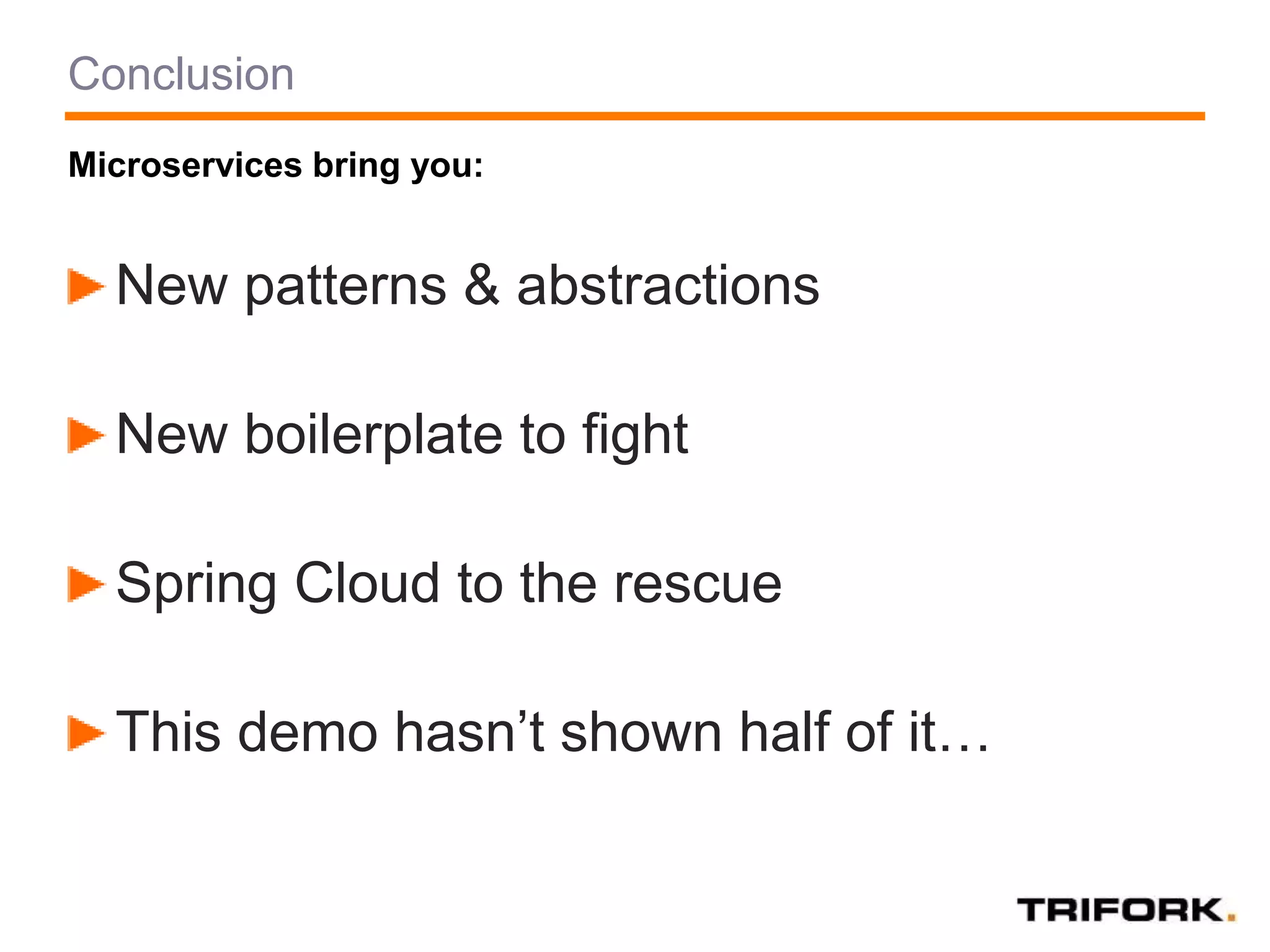 Conclusion

Microservices bring you:

New patterns & abstractions

New boilerplate to fight

Spring Cloud to the rescue

This demo hasn’t shown half of it…

TRIFORK.